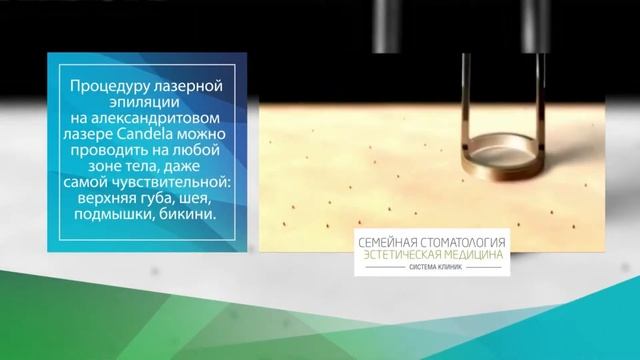 Процедуру лазерной эпиляции на александритовом лазере Candela можно проводить на любой зоне тела, даже самой чувствительной: верхняя губа, шея, подмышки, бикини.

СЕМЕЙНАЯ СТОМАТОЛОГИЯ
ЭСТЕТИЧЕСКАЯ МЕДИЦИНА
СИСТЕМА КЛИНИК